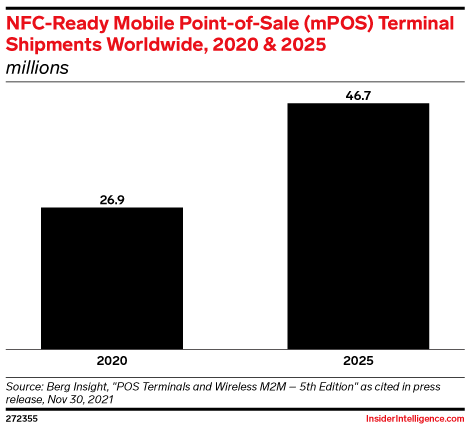 NFC-Ready Mobile Point-of-Sale (mPOS) Terminal Shipments Worldwide, 2020 & 2025
millions

26.9
46.7

2020
2025

Source: Berg Insight, "POS Terminals and Wireless M2M – 5th Edition" as cited in press release, Nov 30, 2021

272355
InsiderIntelligence.com